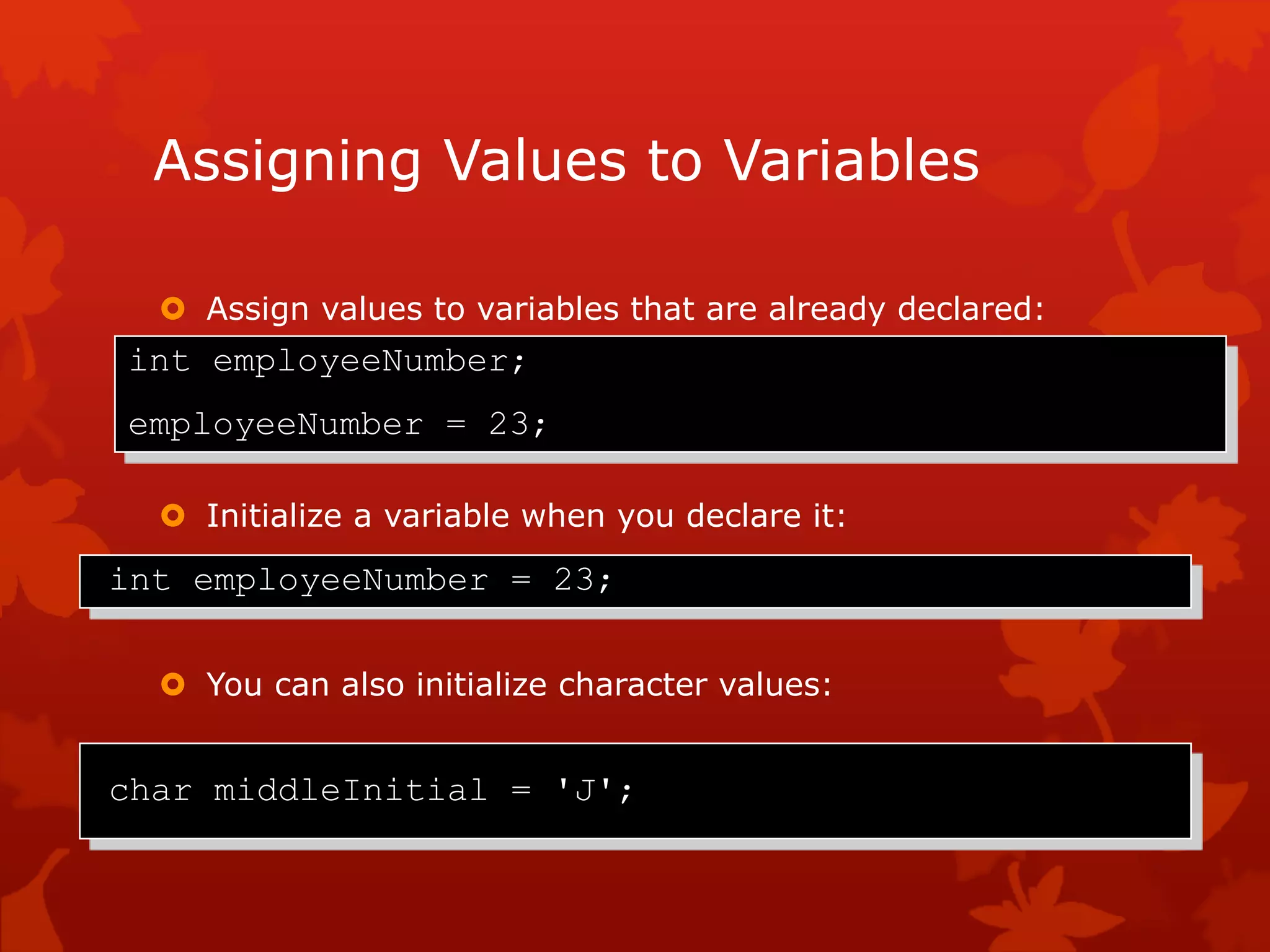 Assigning Values to Variables

Assign values to variables that are already declared:

int employeeNumber;

employeeNumber = 23;

Initialize a variable when you declare it:

int employeeNumber = 23;

You can also initialize character values:

char middleInitial = 'J';